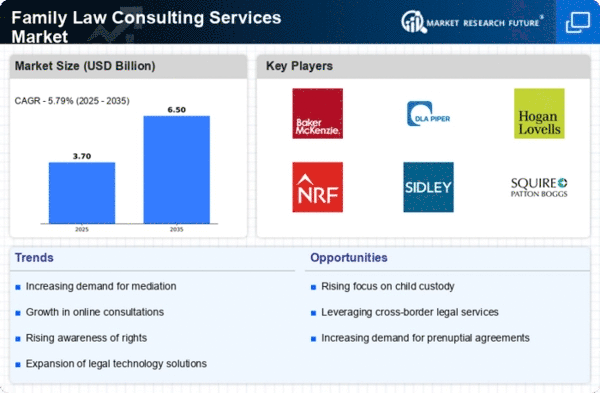 Family Law Consulting Services Market

MARKET RESEARCH FUTURE®

Market Size (USD Billion)

CAGR - 5.79% (2025 - 2035)

3.70

6.50

2025

2035

Key Players

Baker McKenzie.

DLA PIPER

Hogan Lovells

NRF

SIDLEY

SQUIRE PATTON BOGGS

Trends

Increasing demand for mediation

Growth in online consultations

Rising awareness of rights

Expansion of legal technology solutions

Opportunities

Rising focus on child custody

Leveraging cross-border legal services

Increasing demand for prenuptial agreements